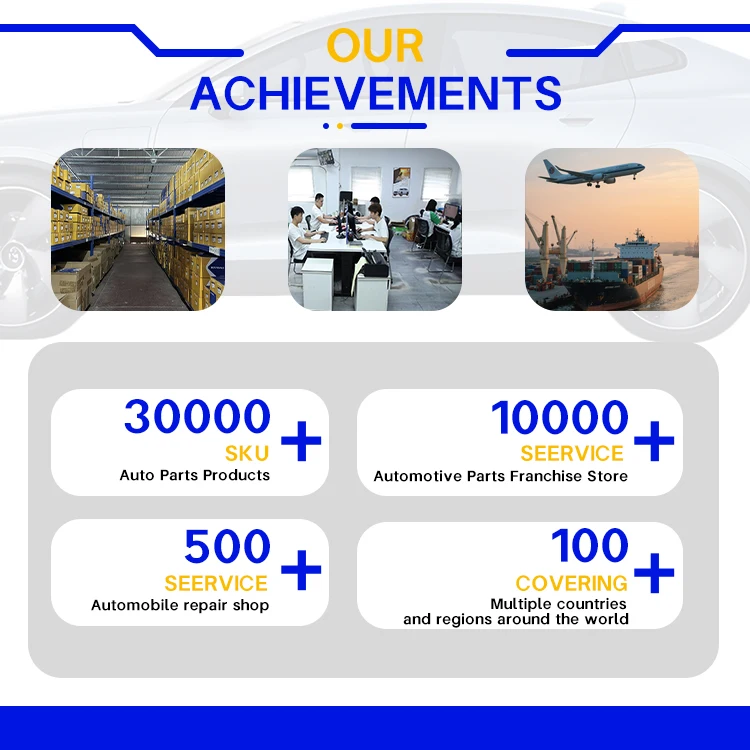 OUR
ACHIEVEMENTS

30000 +
SKU
Auto Parts Products

10000 +
SEERVICE
Automotive Parts Franchise Store

500 +
SEERVICE
Automobile repair shop

100 +
COVERING
Multiple countries and regions around the world